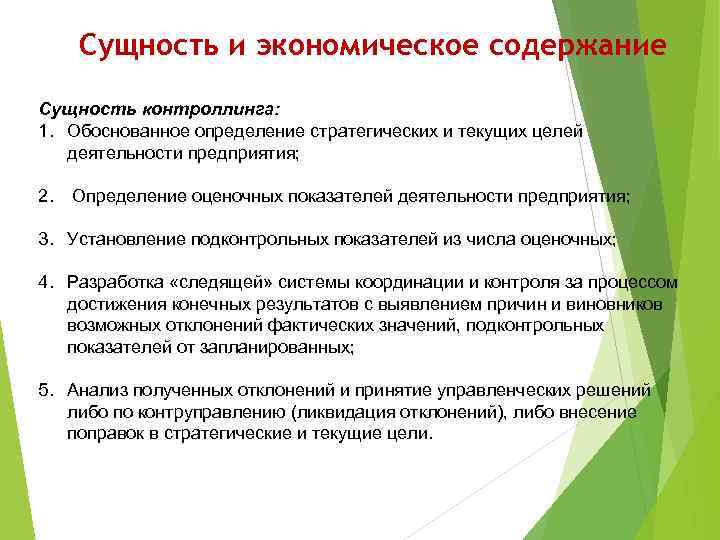 Сущность и экономическое содержание

Сущность контроллинга:

1. Обоснованное определение стратегических и текущих целей деятельности предприятия;

2. Определение оценочных показателей деятельности предприятия;

3. Установление подконтрольных показателей из числа оценочных;

4. Разработка «следящей» системы координации и контроля за процессом достижения конечных результатов с выявлением причин и виновников возможных отклонений фактических значений, подконтрольных показателей от запланированных;

5. Анализ полученных отклонений и принятие управленческих решений либо по контруправлению (ликвидация отклонений), либо внесение поправок в стратегические и текущие цели.